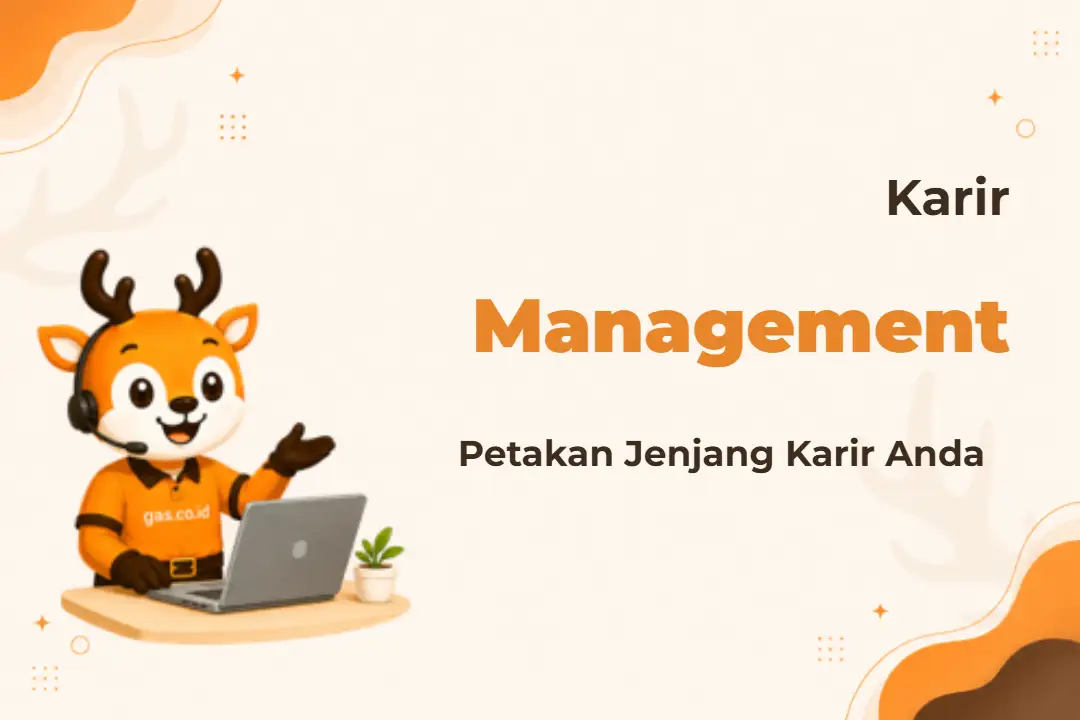 Karir

Management

Petakan Jenjang Karir Anda

gas.co.id